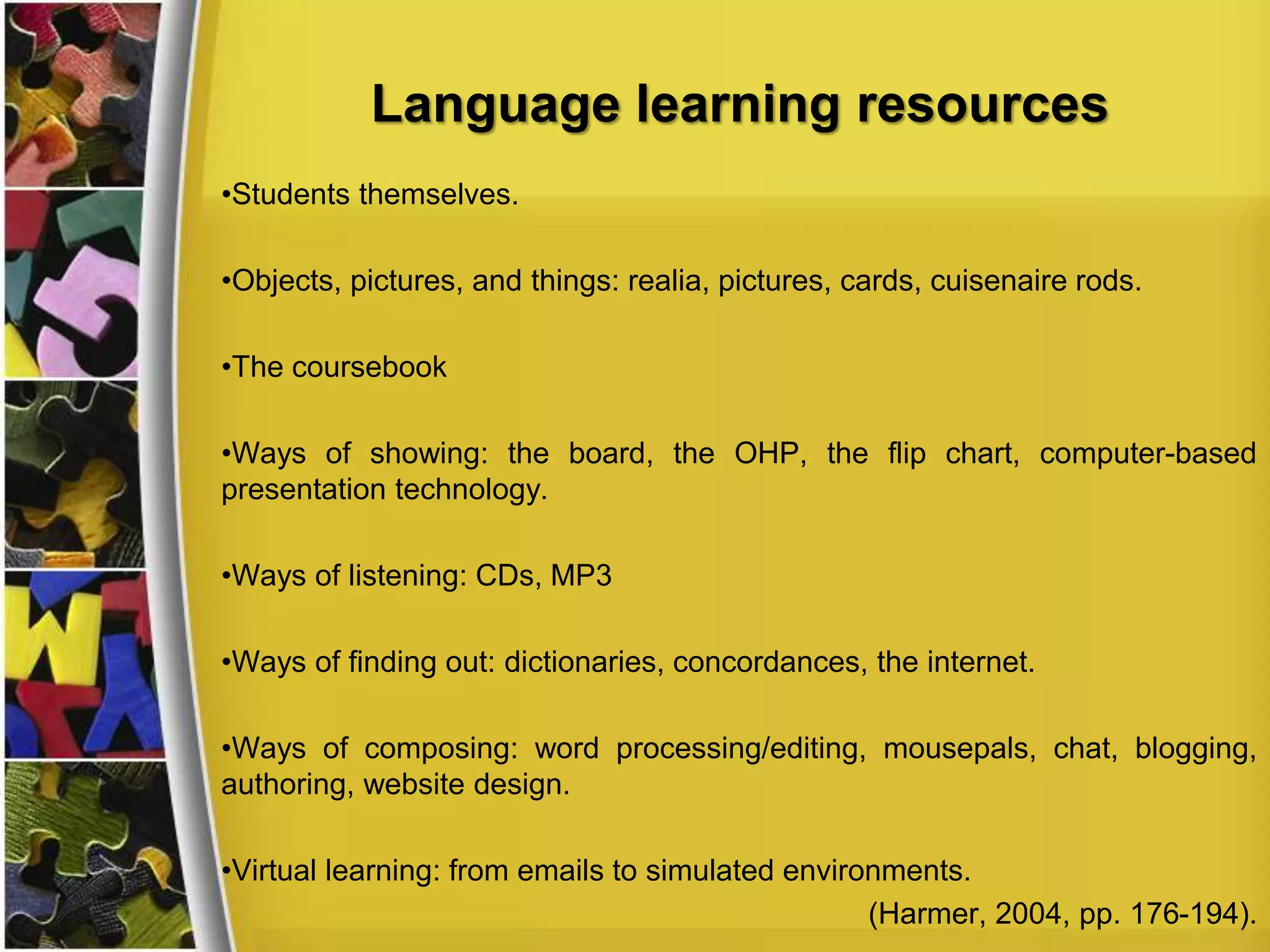 Language learning resources

•Students themselves.

•Objects, pictures, and things: realia, pictures, cards, cuisenaire rods.

•The coursebook

•Ways of showing: the board, the OHP, the flip chart, computer-based presentation technology.

•Ways of listening: CDs, MP3

•Ways of finding out: dictionaries, concordances, the internet.

•Ways of composing: word processing/editing, mousepals, chat, blogging, authoring, website design.

•Virtual learning: from emails to simulated environments.

(Harmer, 2004, pp. 176-194).